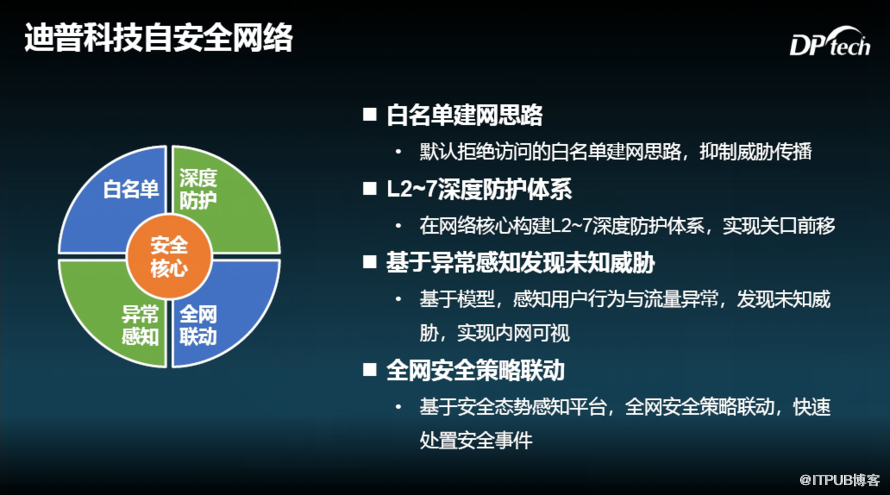 迪普科技自安全网络

DPtech

白名单

深度防护

安全核心

异常感知

全网联动

■ 白名单建网思路

• 默认拒绝访问的白名单建网思路，抑制威胁传播

■ L2~7深度防护体系

• 在网络核心构建L2~7深度防护体系，实现关口前移

■ 基于异常感知发现未知威胁

• 基于模型，感知用户行为与流量异常，发现未知威胁，实现内网可视

■ 全网安全策略联动

• 基于安全态势感知平台，全网安全策略联动，快速处置安全事件

@ITPUB博客